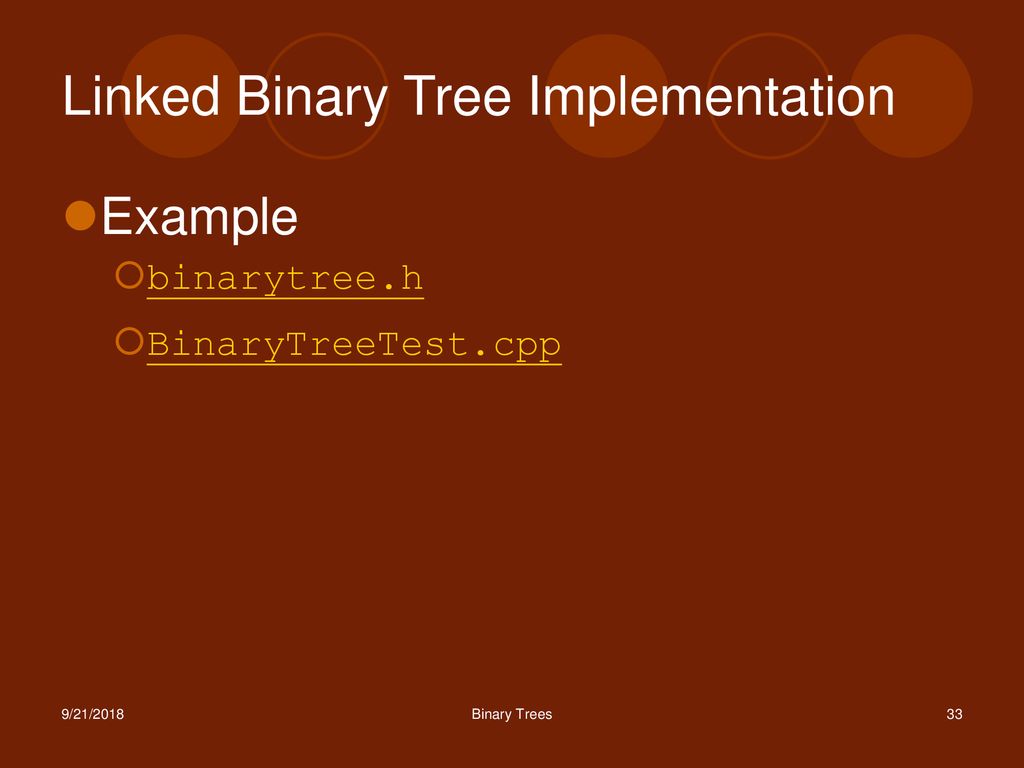 Linked Binary Tree Implementation

Example

binarytree.h

BinaryTreeTest.cpp

9/21/2018

Binary Trees

33